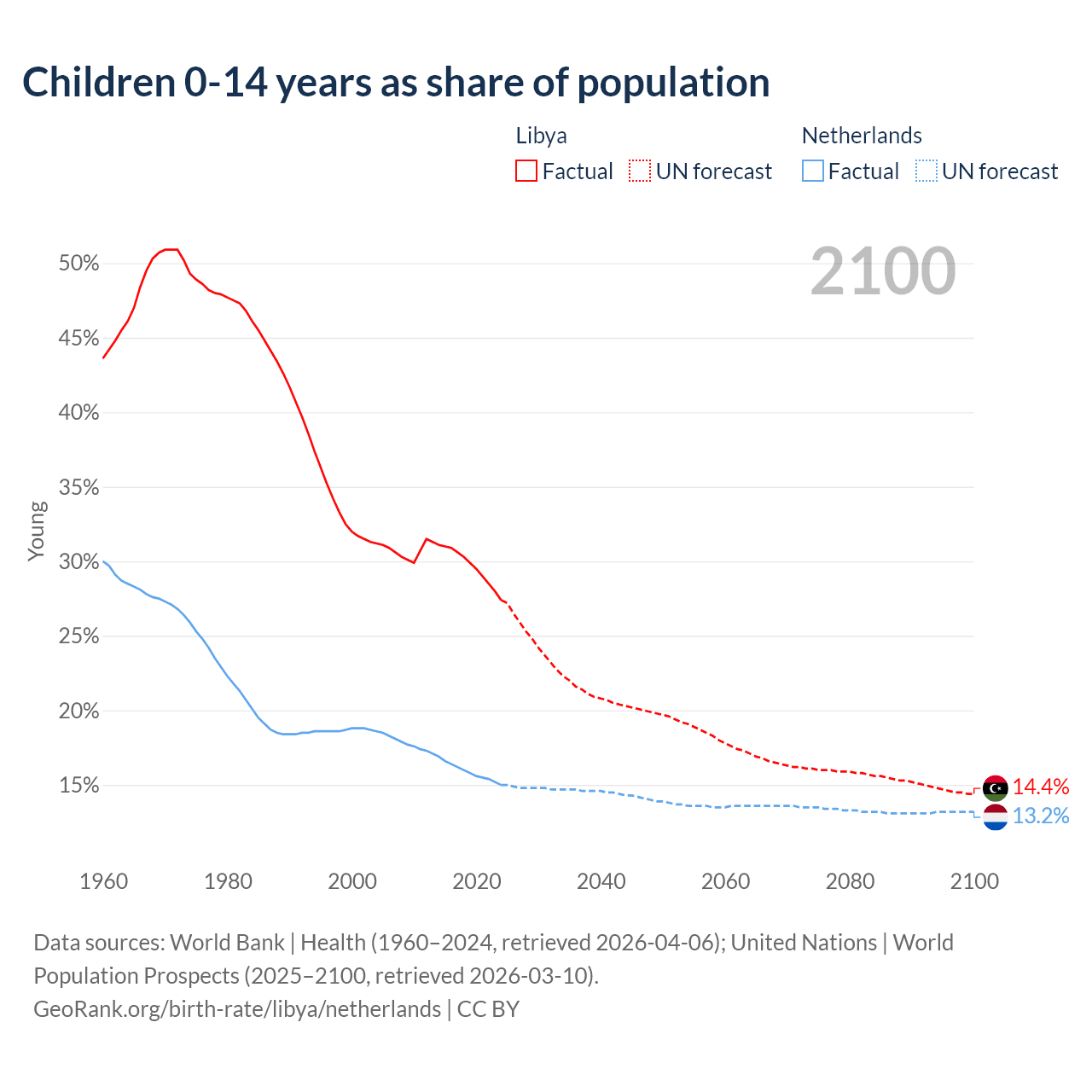 Children 0-14 years as share of population

Libya
Factual
UN forecast

Netherlands
Factual
UN forecast

2100

Young

50%
45%
40%
35%
30%
25%
20%
15%

14.4%
13.2%

1960
1980
2000
2020
2040
2060
2080
2100

Data sources: World Bank | Health (1960–2024, retrieved 2026-04-06); United Nations | World Population Prospects (2025–2100, retrieved 2026-03-10).
GeoRank.org/birth-rate/libya/netherlands | CC BY